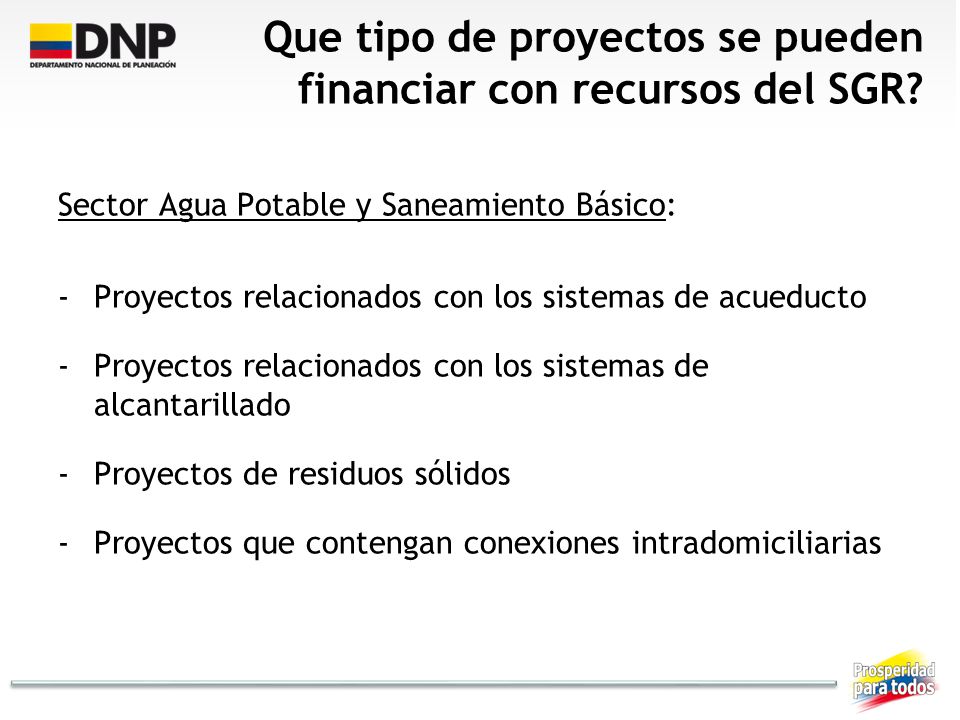 DNP
DEPARTAMENTO NACIONAL DE PLANEACIÓN

Que tipo de proyectos se pueden financiar con recursos del SGR?

Sector Agua Potable y Saneamiento Básico:

- Proyectos relacionados con los sistemas de acueducto

- Proyectos relacionados con los sistemas de alcantarillado

- Proyectos de residuos sólidos

- Proyectos que contengan conexiones intradomiciliarias

Prosperidad para todos